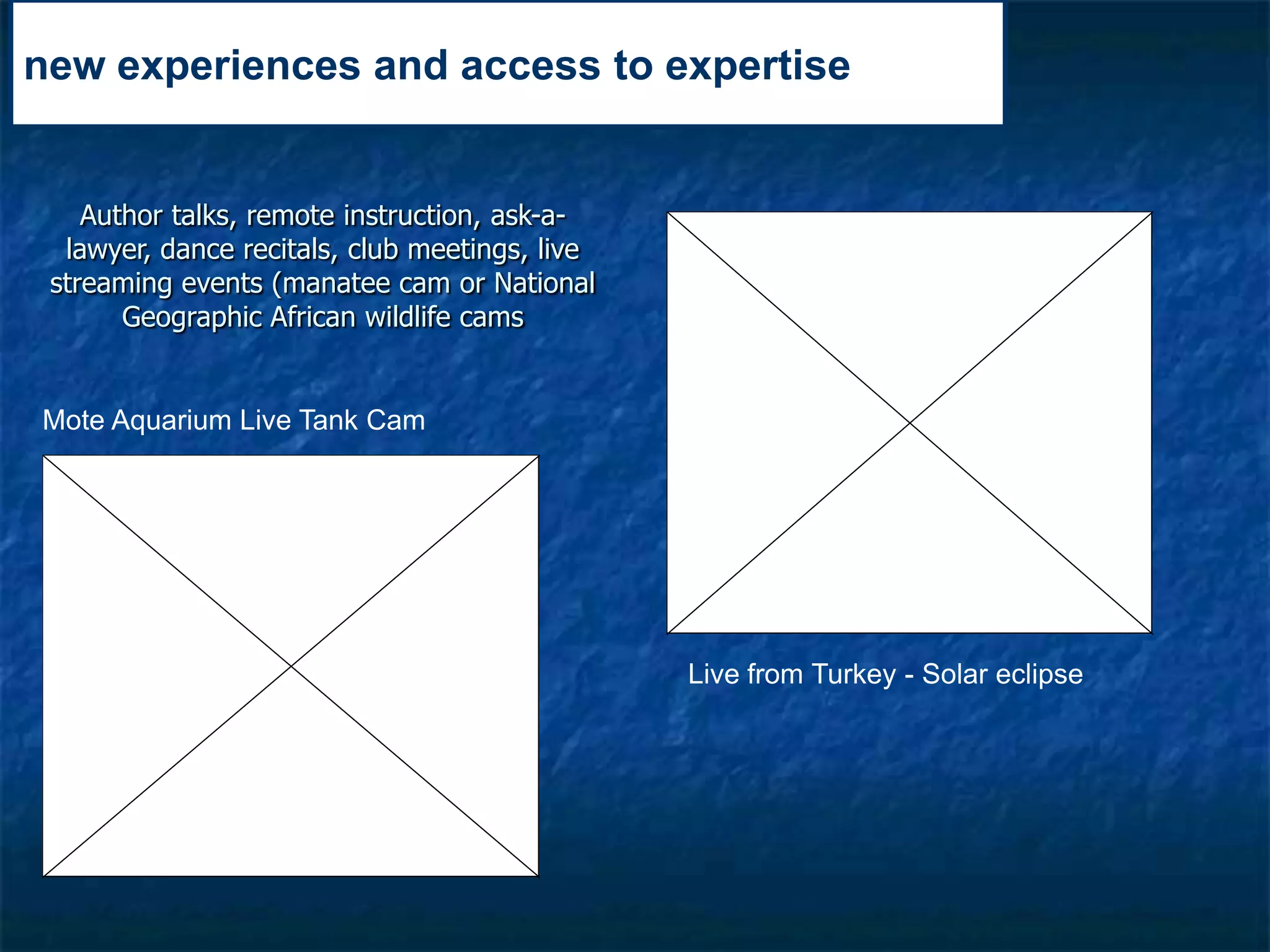 new experiences and access to expertise

Author talks, remote instruction, ask-a-lawyer, dance recitals, club meetings, live streaming events (manatee cam or National Geographic African wildlife cams

Mote Aquarium Live Tank Cam

Live from Turkey - Solar eclipse